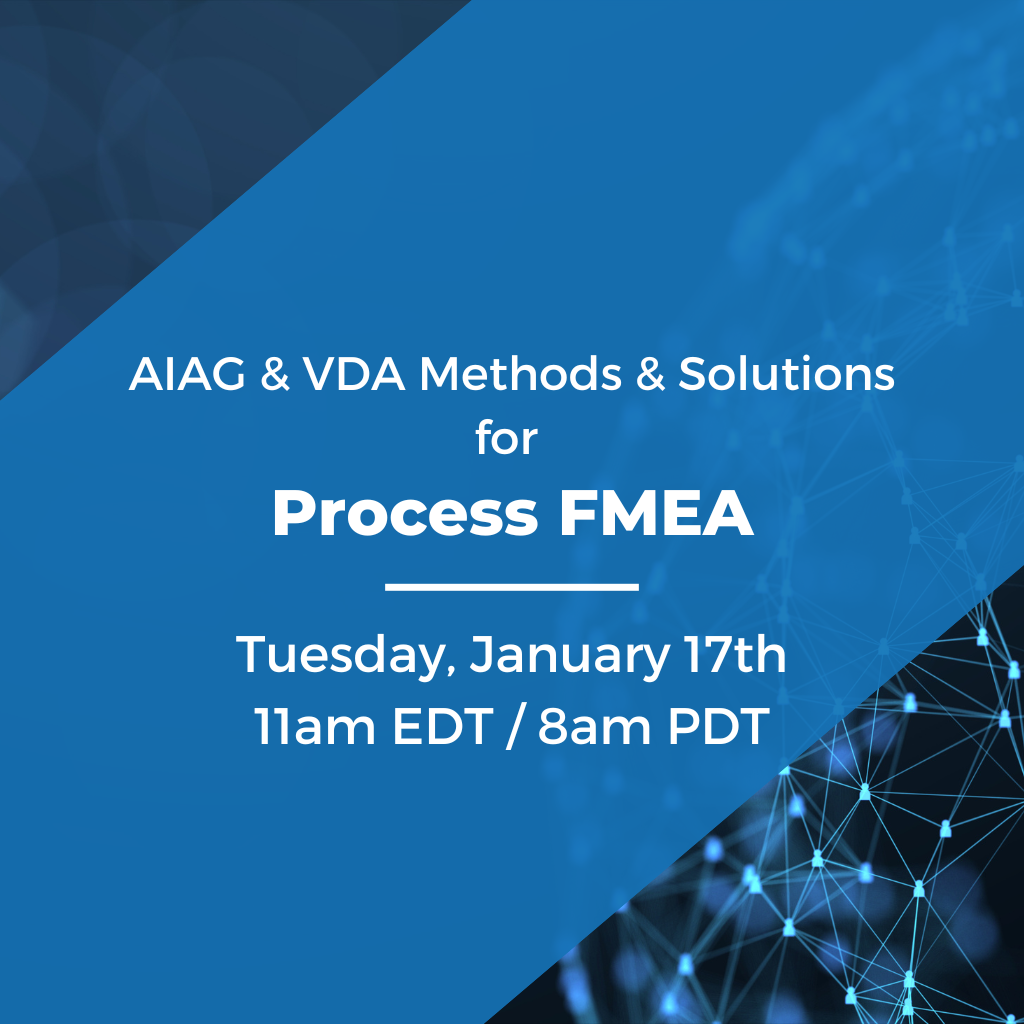 AIAG & VDA Methods & Solutions
for
Process FMEA

Tuesday, January 17th
11am EDT / 8am PDT